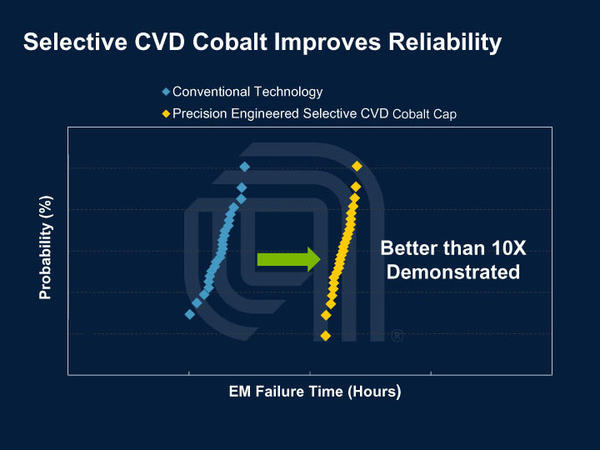 Selective CVD Cobalt Improves Reliability

Conventional Technology
Precision Engineered Selective CVD Cobalt Cap

Probability (%)

Better than 10X Demonstrated

®

EM Failure Time (Hours)